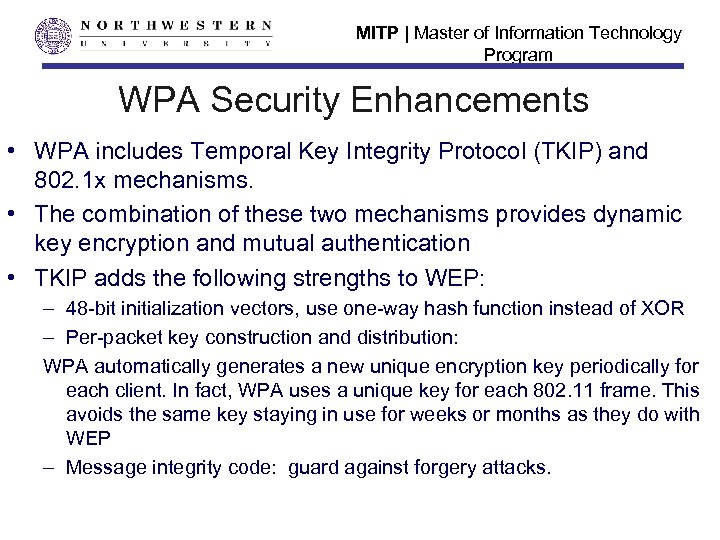 NORTHWESTERN
UNIVERSITY

MITP | Master of Information Technology Program

WPA Security Enhancements

• WPA includes Temporal Key Integrity Protocol (TKIP) and 802.1x mechanisms.
• The combination of these two mechanisms provides dynamic key encryption and mutual authentication
• TKIP adds the following strengths to WEP:
– 48-bit initialization vectors, use one-way hash function instead of XOR
– Per-packet key construction and distribution:
WPA automatically generates a new unique encryption key periodically for each client. In fact, WPA uses a unique key for each 802.11 frame. This avoids the same key staying in use for weeks or months as they do with WEP
– Message integrity code: guard against forgery attacks.